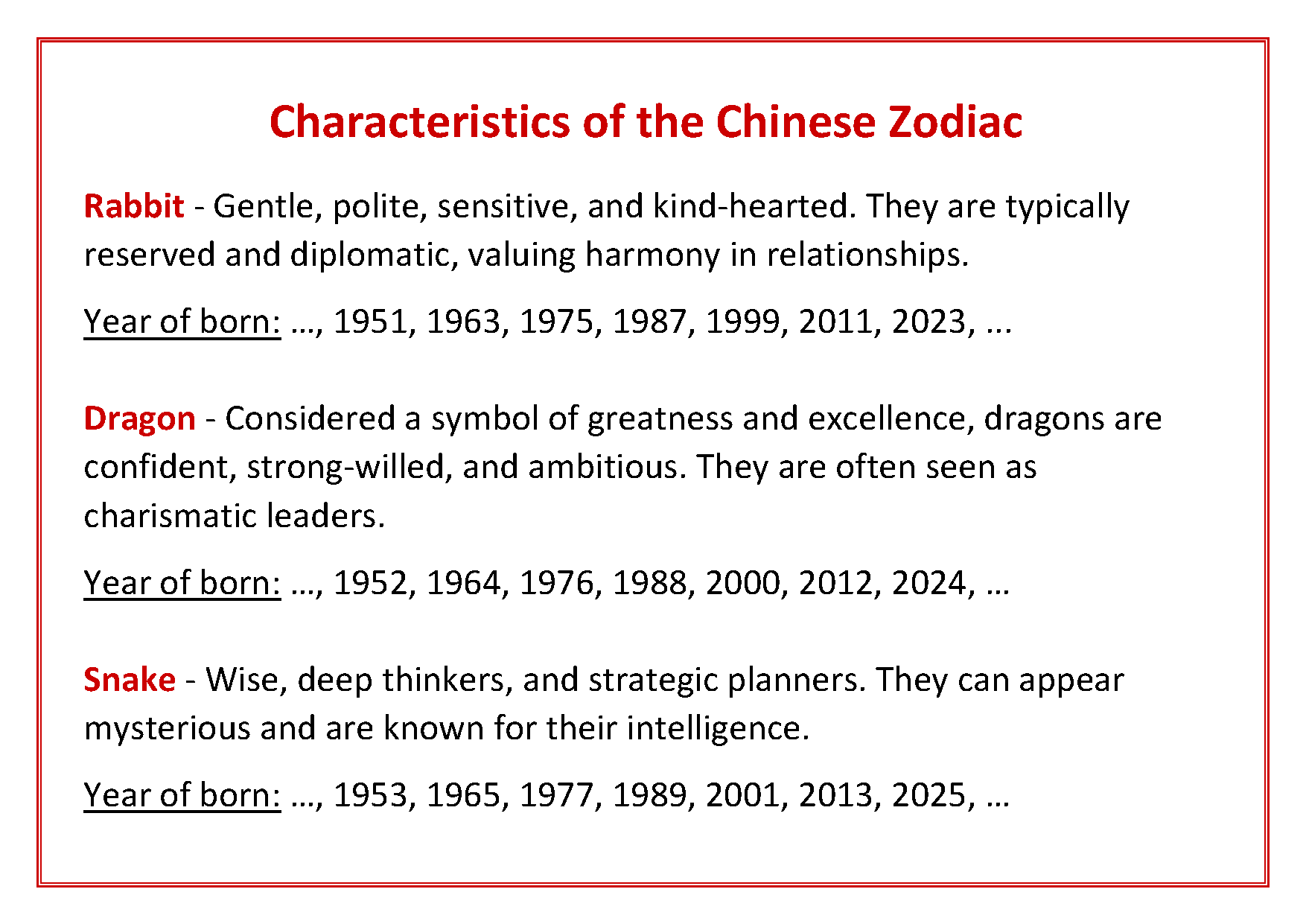 Characteristics of the Chinese Zodiac

Rabbit - Gentle, polite, sensitive, and kind-hearted. They are typically reserved and diplomatic, valuing harmony in relationships.

Year of born: …, 1951, 1963, 1975, 1987, 1999, 2011, 2023, ...

Dragon - Considered a symbol of greatness and excellence, dragons are confident, strong-willed, and ambitious. They are often seen as charismatic leaders.

Year of born: …, 1952, 1964, 1976, 1988, 2000, 2012, 2024, …

Snake - Wise, deep thinkers, and strategic planners. They can appear mysterious and are known for their intelligence.

Year of born: …, 1953, 1965, 1977, 1989, 2001, 2013, 2025, …